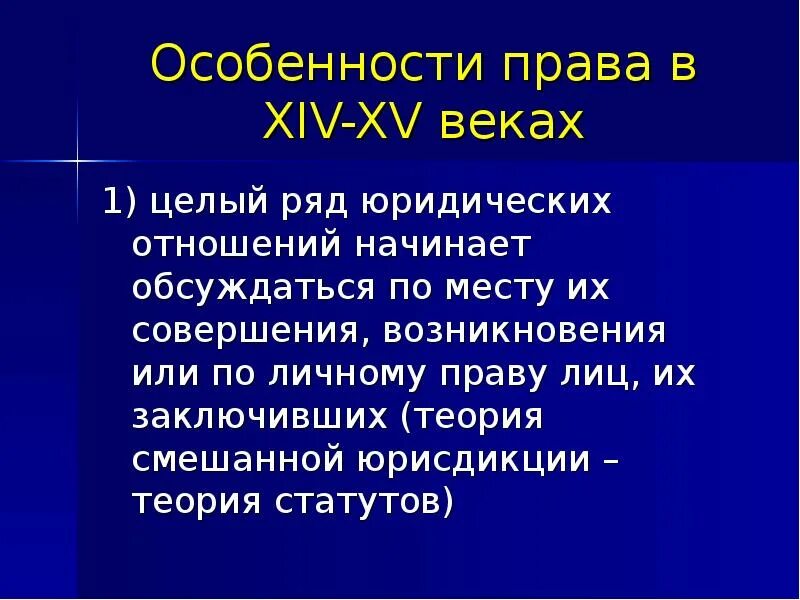 Особенности права в XIV-XV веках

1) целый ряд юридических отношений начинает обсуждаться по месту их совершения, возникновения или по личному праву лиц, их заключивших (теория смешанной юрисдикции – теория статутов)